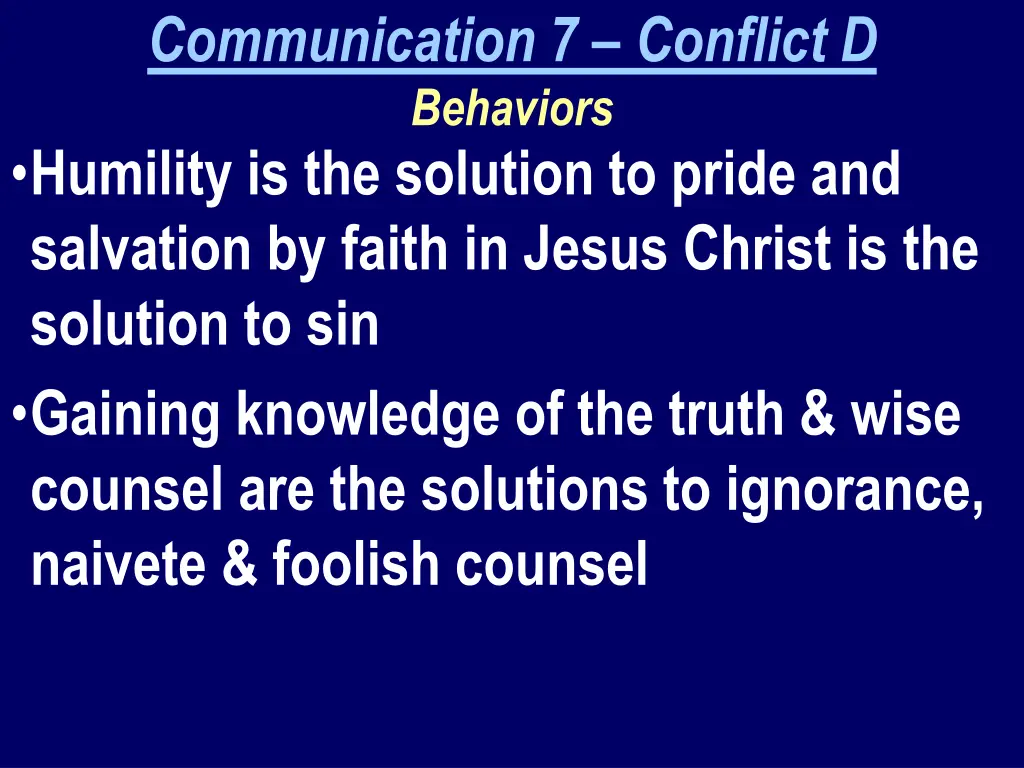 Communication 7 – Conflict D
Behaviors

•Humility is the solution to pride and salvation by faith in Jesus Christ is the solution to sin

•Gaining knowledge of the truth & wise counsel are the solutions to ignorance, naivete & foolish counsel